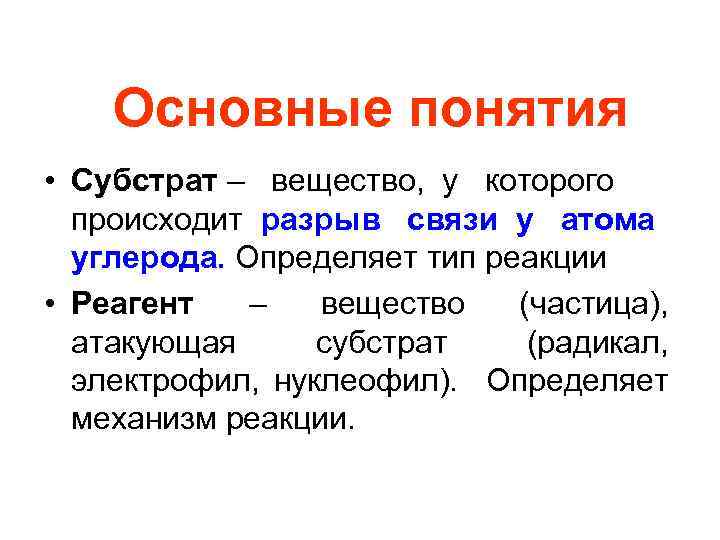 Основные понятия

• Субстрат – вещество, у которого происходит разрыв связи у атома углерода. Определяет тип реакции

• Реагент – вещество (частица), атакующая субстрат (радикал, электрофил, нуклеофил). Определяет механизм реакции.